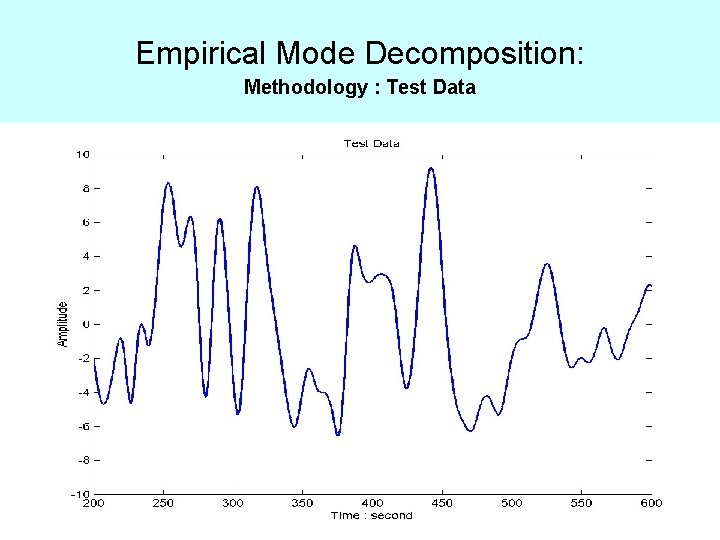 Empirical Mode Decomposition:
Methodology : Test Data

Test Data

10
8
6
4
2
0
-2
-4
-6
-8
-10

Amplitude

200 250 300 350 400 450 500 550 600
Time : second